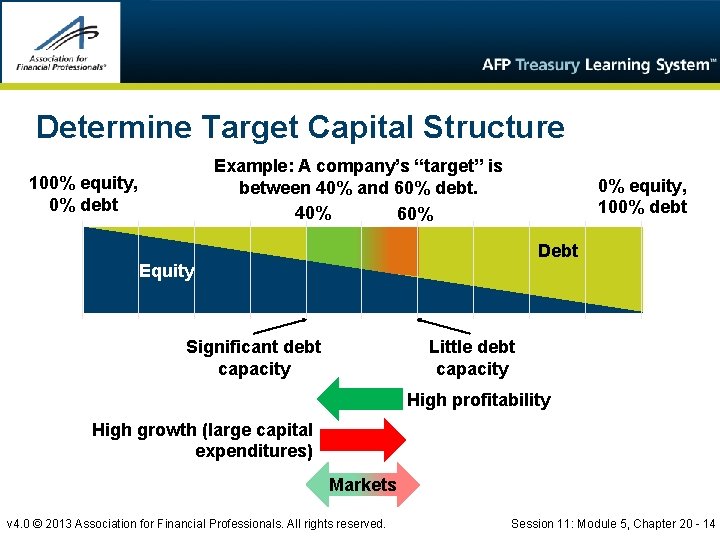 Association for Financial Professionals®

AFP Treasury Learning System™

Determine Target Capital Structure

Example: A company's "target" is between 40% and 60% debt.

100% equity, 0% debt

0% equity, 100% debt

40%

60%

Equity

Debt

Significant debt capacity

Little debt capacity

High profitability

High growth (large capital expenditures)

Markets

v4.0 © 2013 Association for Financial Professionals. All rights reserved.

Session 11: Module 5, Chapter 20 - 14